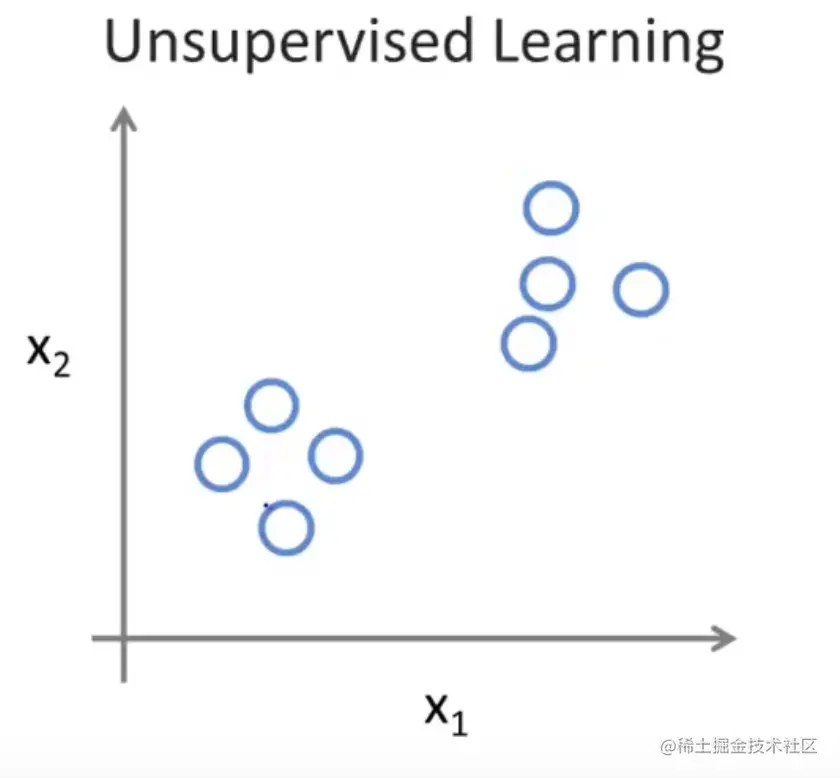 Unsupervised Learning

$x_2$

$x_1$

@稀土掘金技术社区